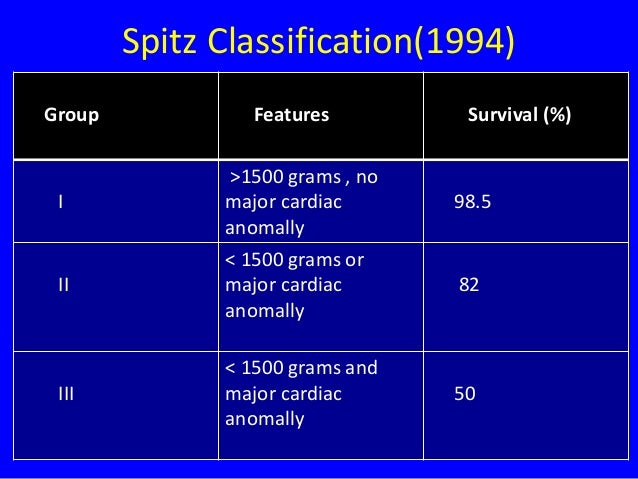 Spitz Classification(1994)

| Group | Features | Survival (%) |
|---|---|---|
| I | >1500 grams , no major cardiac anomally | 98.5 |
| II | < 1500 grams or major cardiac anomally | 82 |
| III | < 1500 grams and major cardiac anomally | 50 |